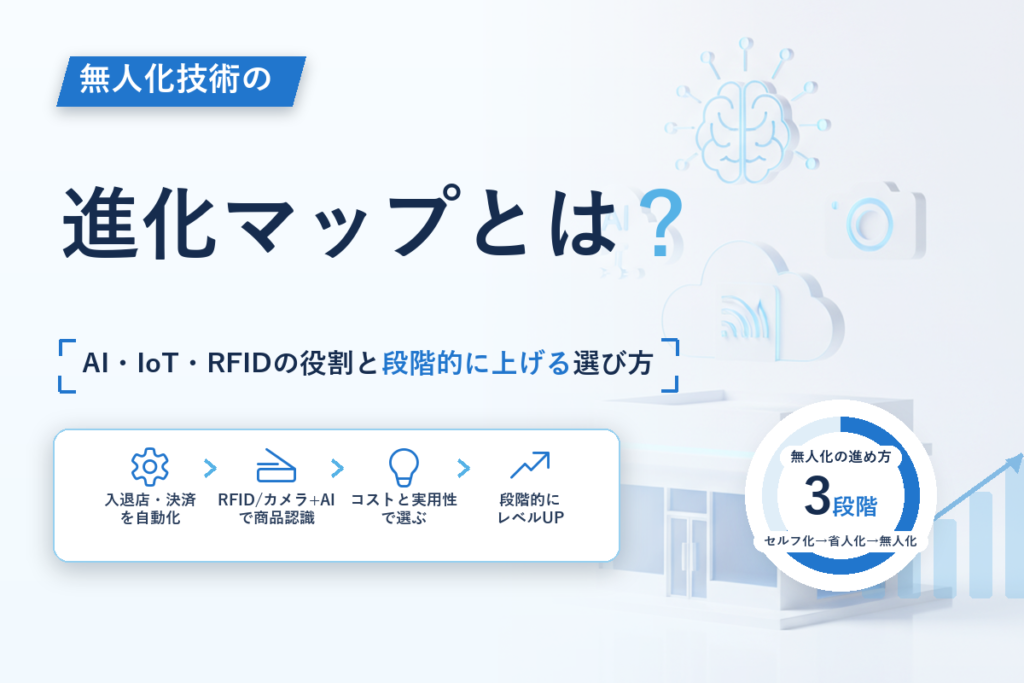 無人化技術の

進化マップとは？

AI・IoT・RFIDの役割と段階的に上げる選び方

入退店・決済を自動化

RFID/カメラ+AIで商品認識

コストと実用性で選ぶ

段階的にレベルUP

無人化の進め方

3段階

セルフ化→省人化→無人化